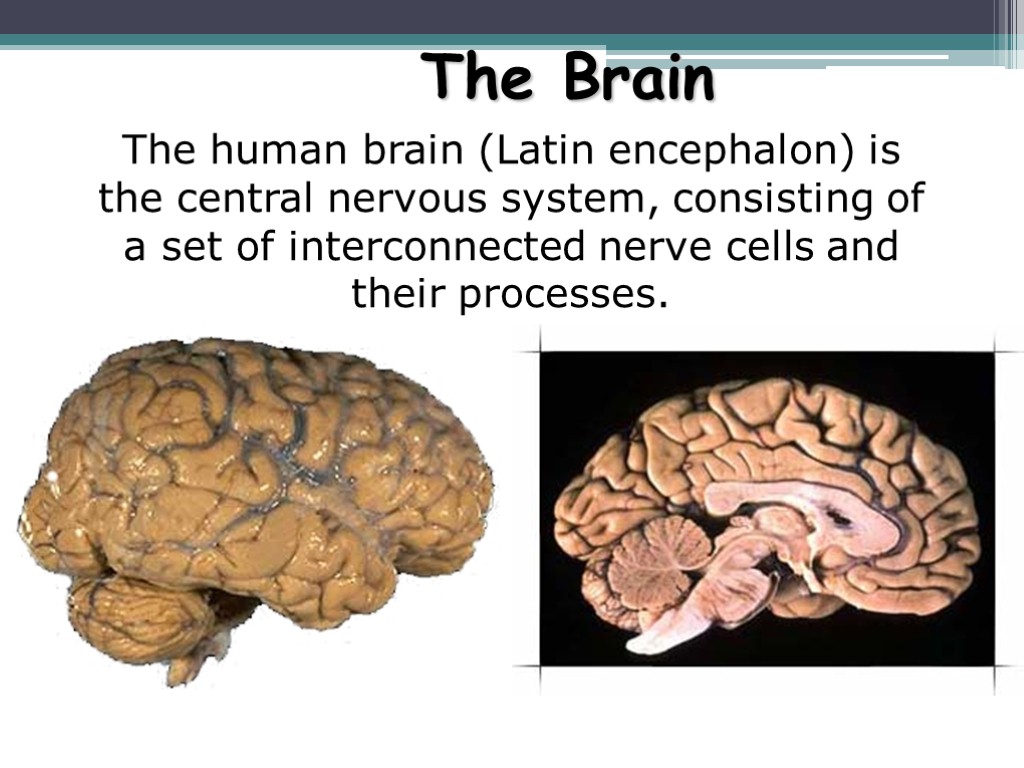 The Brain

The human brain (Latin encephalon) is the central nervous system, consisting of a set of interconnected nerve cells and their processes.